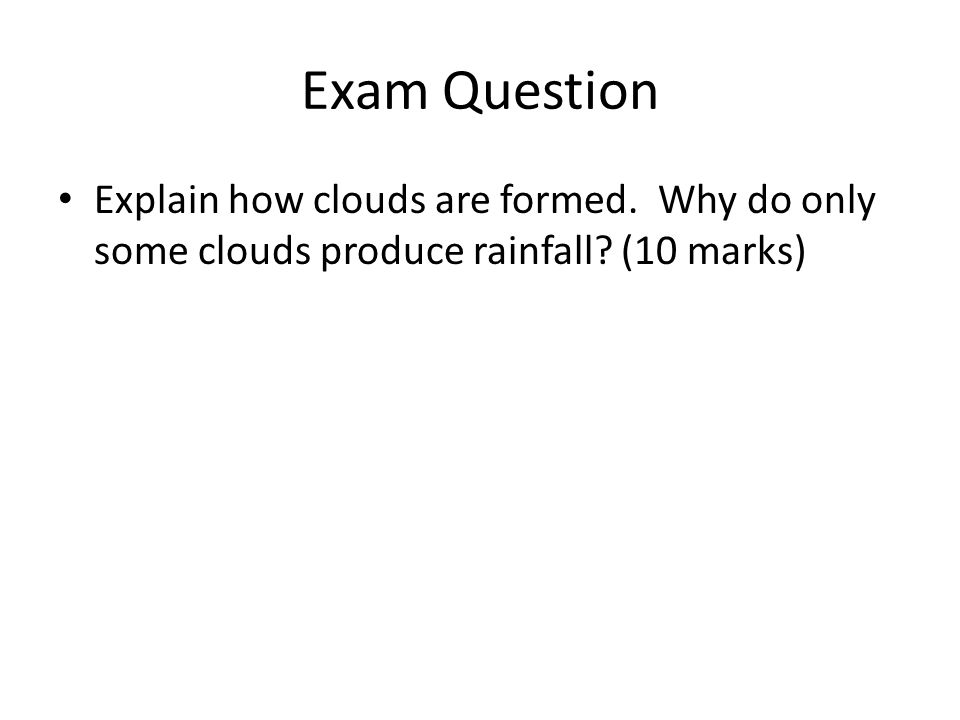 Exam Question

• Explain how clouds are formed. Why do only some clouds produce rainfall? (10 marks)